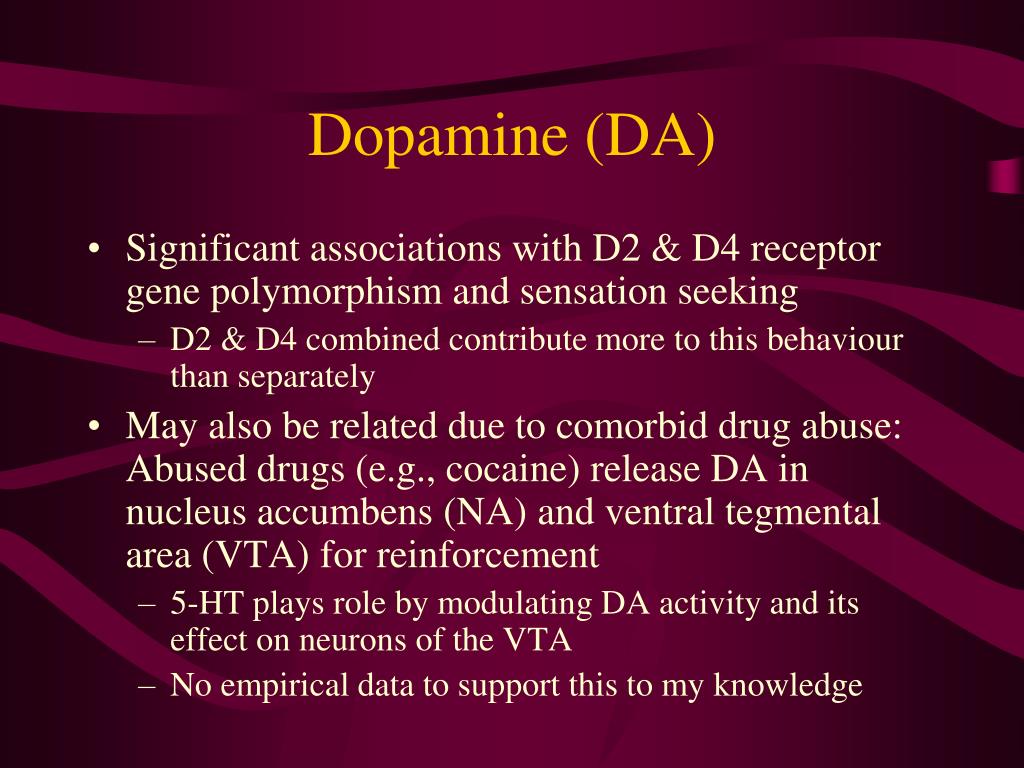 Dopamine (DA)

• Significant associations with D2 & D4 receptor gene polymorphism and sensation seeking
– D2 & D4 combined contribute more to this behaviour than separately

• May also be related due to comorbid drug abuse: Abused drugs (e.g., cocaine) release DA in nucleus accumbens (NA) and ventral tegmental area (VTA) for reinforcement
– 5-HT plays role by modulating DA activity and its effect on neurons of the VTA
– No empirical data to support this to my knowledge